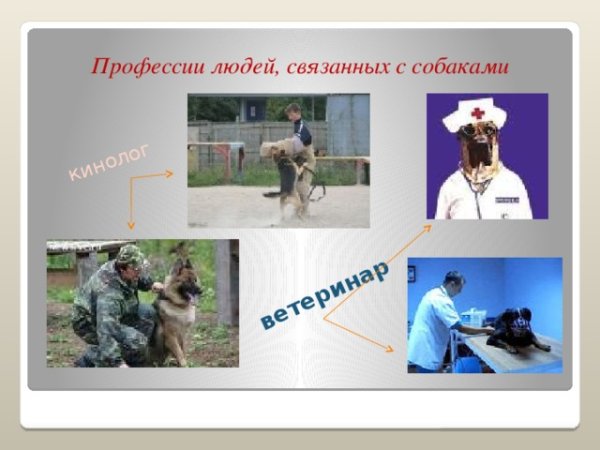 Профессии людей, связанных с собаками

кинолог

ветеринар